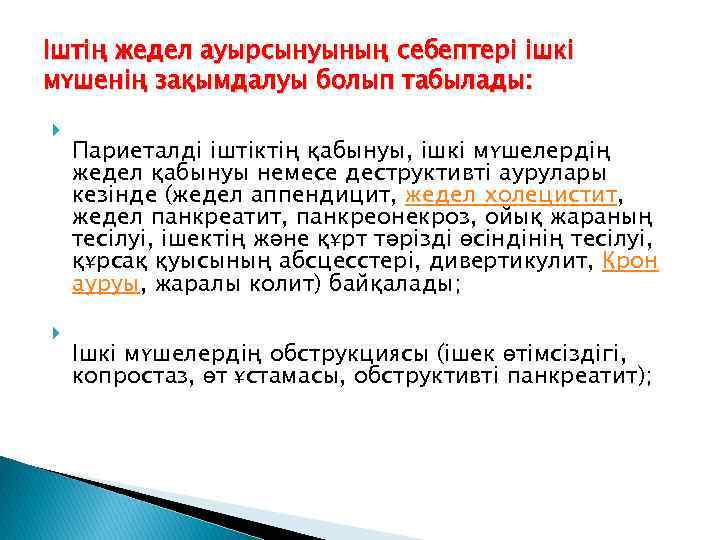 Іштің жедел ауырсынуының себептері ішкі мүшенің зақымдалуы болып табылады:

Париеталді іштіктің қабынуы, ішкі мүшелердің жедел қабынуы немесе деструктивті аурулары кезінде (жедел аппендицит, жедел холецистит, жедел панкреатит, панкреонекроз, ойық жараның тесілуі, ішектің және құрт тәрізді өсіндінің тесілуі, құрсақ қуысының абсцесстері, дивертикулит, Крон ауруы, жаралы колит) байқалады;

Ішкі мүшелердің обструкциясы (ішек өтімсіздігі, копростаз, өт ұстамасы, обструктивті панкреатит);